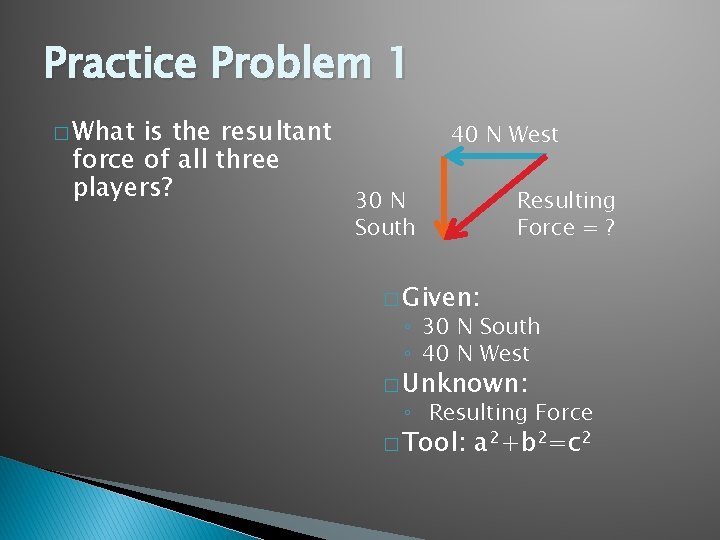 Practice Problem 1

□ What is the resultant force of all three players?

40 N West

30 N South

Resulting Force = ?

□ Given:
◦ 30 N South
◦ 40 N West

□ Unknown:
◦ Resulting Force

□ Tool: $a^2+b^2=c^2$